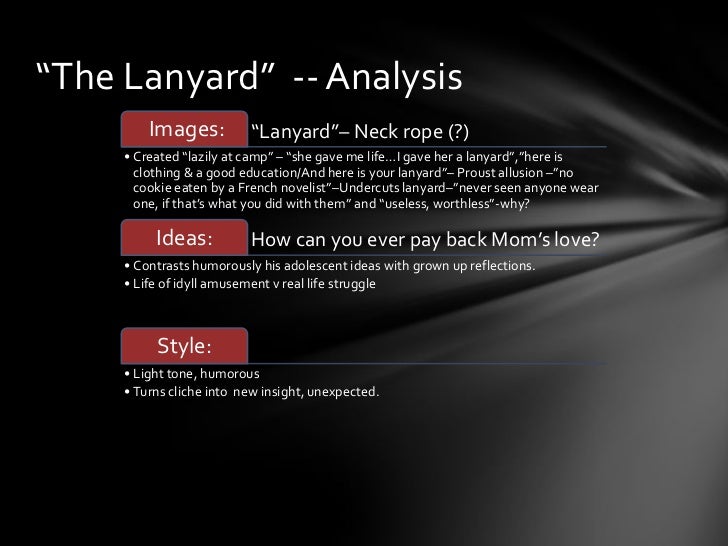 “The Lanyard” -- Analysis

Images: “Lanyard”– Neck rope (?)

• Created “lazily at camp” – “she gave me life…I gave her a lanyard”, “here is clothing & a good education/And here is your lanyard”– Proust allusion –”no cookie eaten by a French novelist”–Undercuts lanyard–”never seen anyone wear one, if that’s what you did with them” and “useless, worthless”-why?

Ideas: How can you ever pay back Mom’s love?

• Contrasts humorously his adolescent ideas with grown up reflections.
• Life of idyll amusement v real life struggle

Style:

• Light tone, humorous
• Turns cliche into new insight, unexpected.